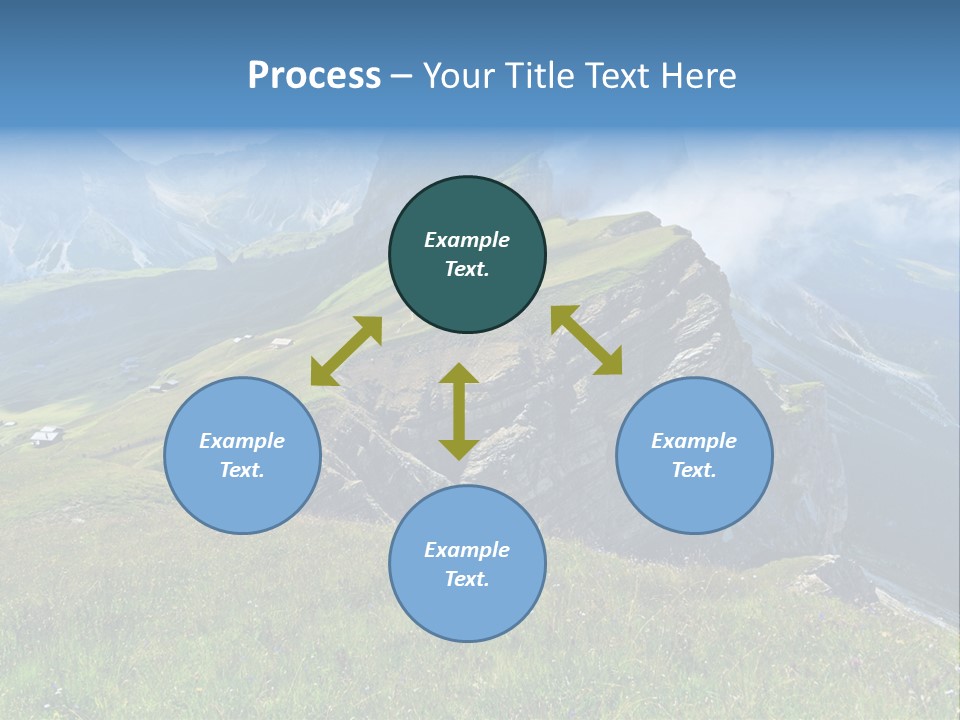 Process – Your Title Text Here

Example Text.

Example Text.

Example Text.

Example Text.